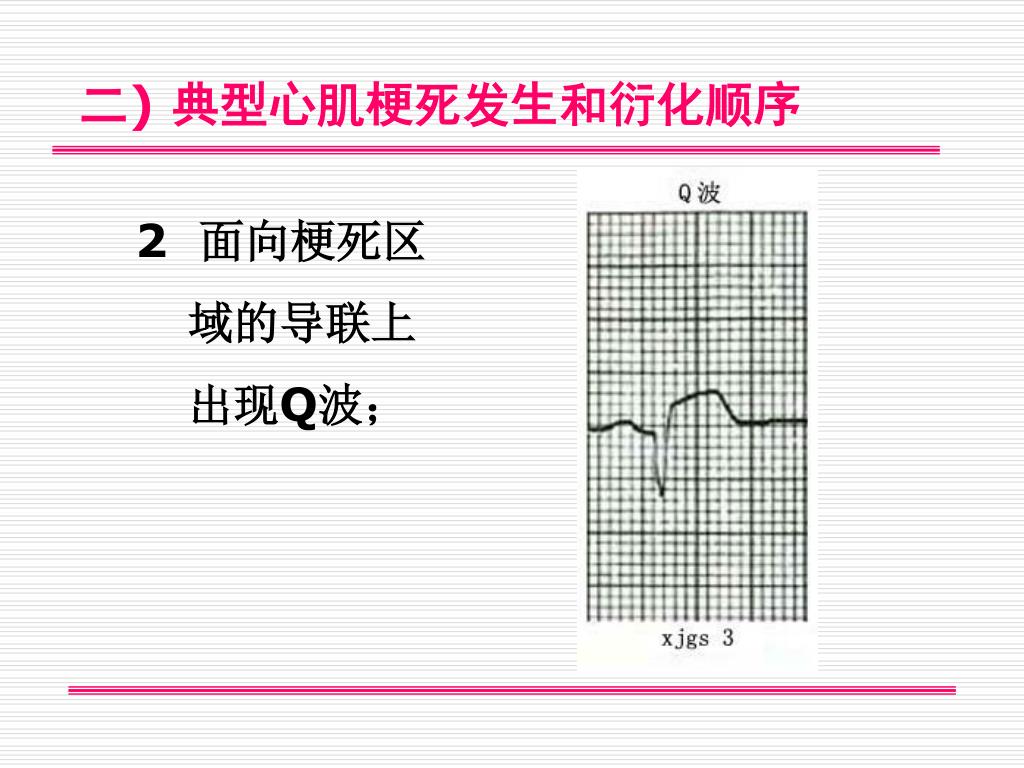 二) 典型心肌梗死发生和衍化顺序

2 面向梗死区域的导联上出现Q波；

Q波

xjgs 3